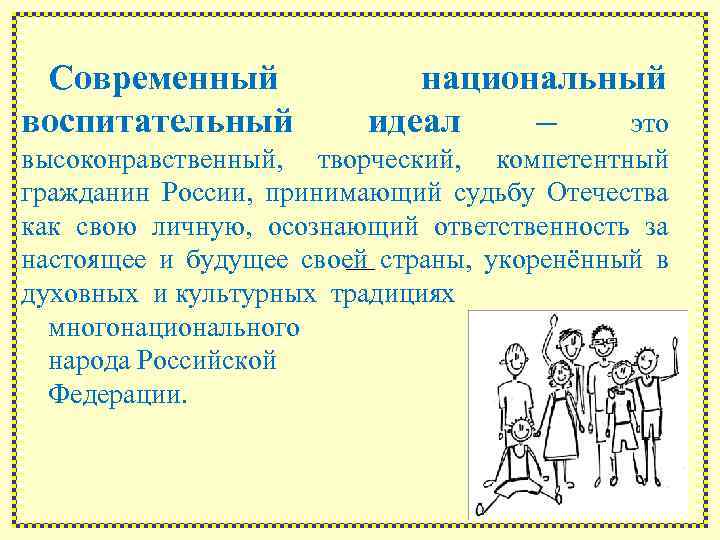 Современный национальный воспитательный идеал – это высоконравственный, творческий, компетентный гражданин России, принимающий судьбу Отечества как свою личную, осознающий ответственность за настоящее и будущее своей страны, укоренённый в духовных и культурных традициях многонационального народа Российской Федерации.